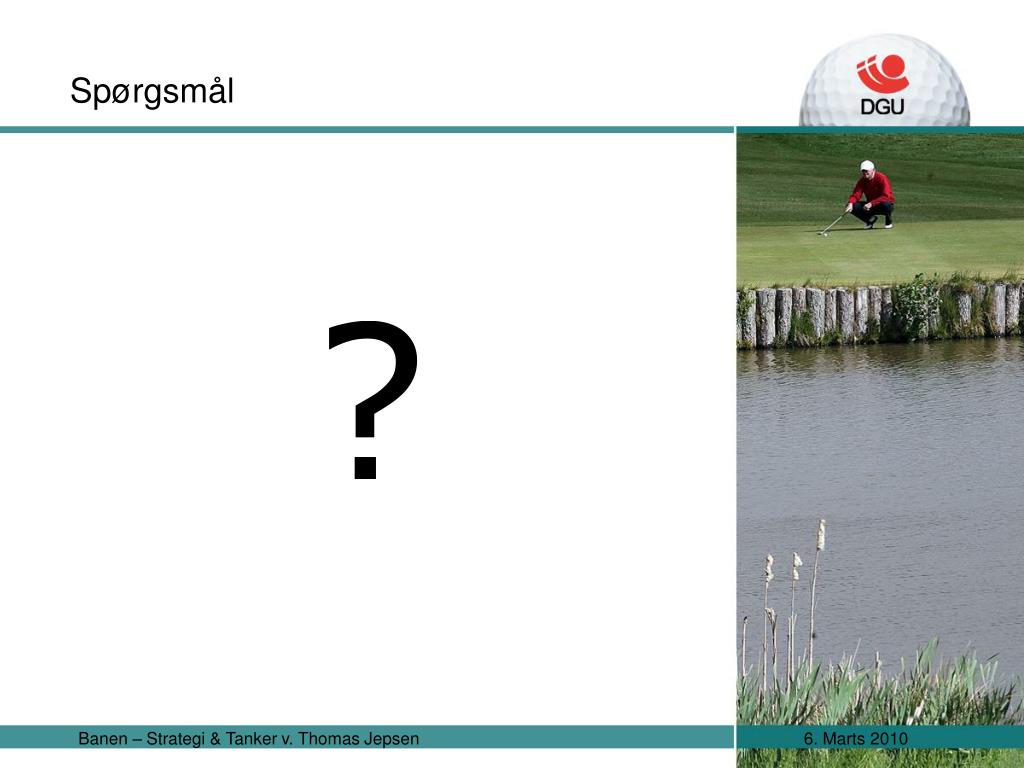 Spørgsmål

DGU

?

Banen – Strategi & Tanker v. Thomas Jepsen

6. Marts 2010